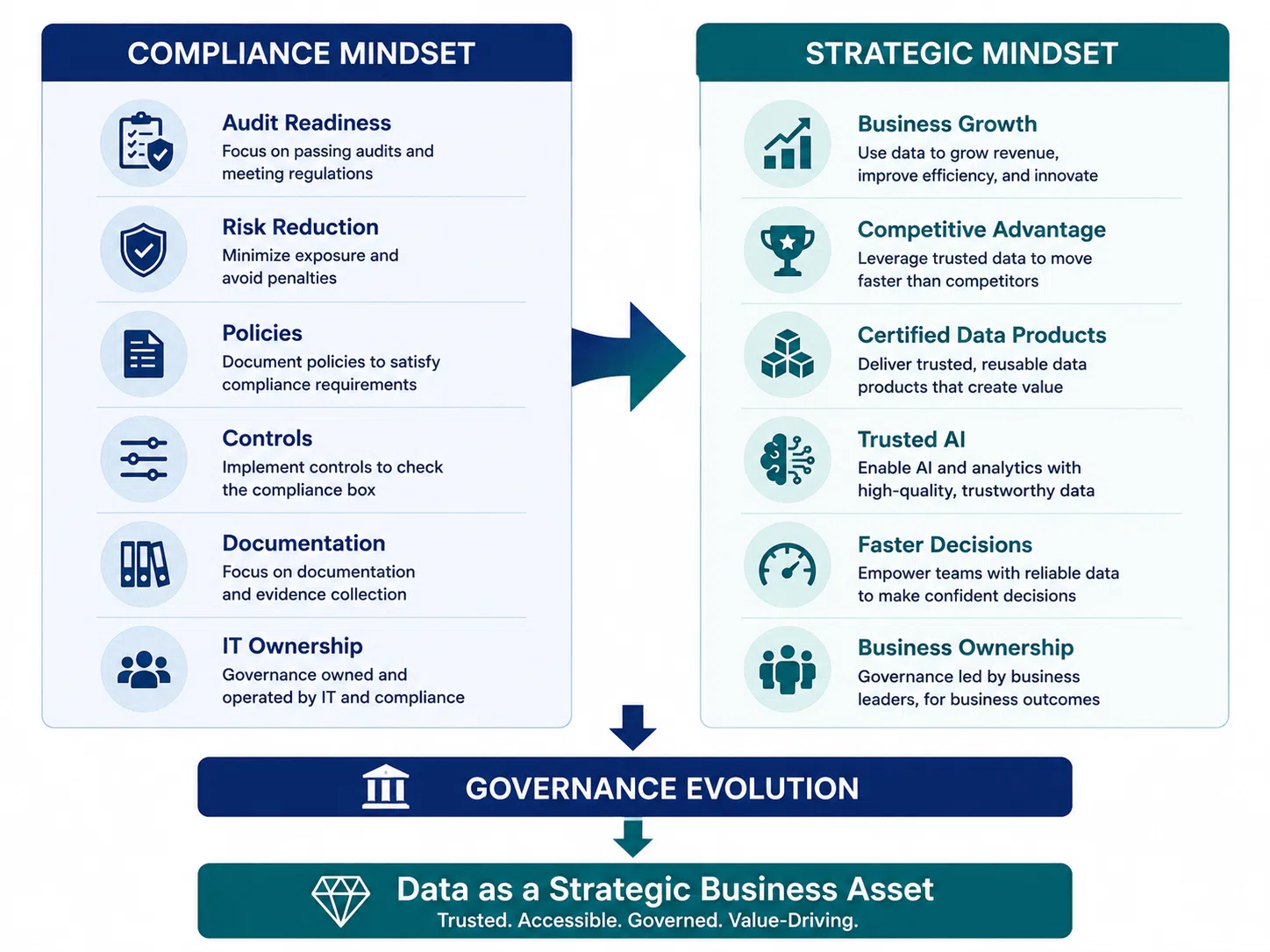 COMPLIANCE MINDSET

Audit Readiness
Focus on passing audits and meeting regulations

Risk Reduction
Minimize exposure and avoid penalties

Policies
Document policies to satisfy compliance requirements

Controls
Implement controls to check the compliance box

Documentation
Focus on documentation and evidence collection

IT Ownership
Governance owned and operated by IT and compliance

STRATEGIC MINDSET

Business Growth
Use data to grow revenue, improve efficiency, and innovate

Competitive Advantage
Leverage trusted data to move faster than competitors

Certified Data Products
Deliver trusted, reusable data products that create value

Trusted AI
Enable AI and analytics with high-quality, trustworthy data

Faster Decisions
Empower teams with reliable data to make confident decisions

Business Ownership
Governance led by business leaders, for business outcomes

GOVERNANCE EVOLUTION

Data as a Strategic Business Asset
Trusted. Accessible. Governed. Value-Driving.